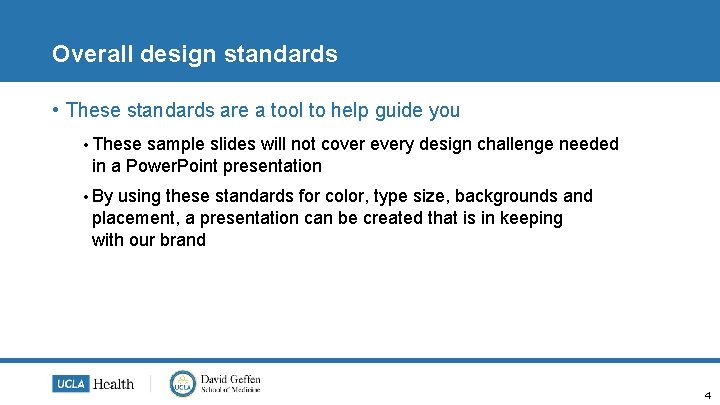 Overall design standards

• These standards are a tool to help guide you

• These sample slides will not cover every design challenge needed in a PowerPoint presentation

• By using these standards for color, type size, backgrounds and placement, a presentation can be created that is in keeping with our brand

UCLA Health

UCLA David Geffen School of Medicine

4